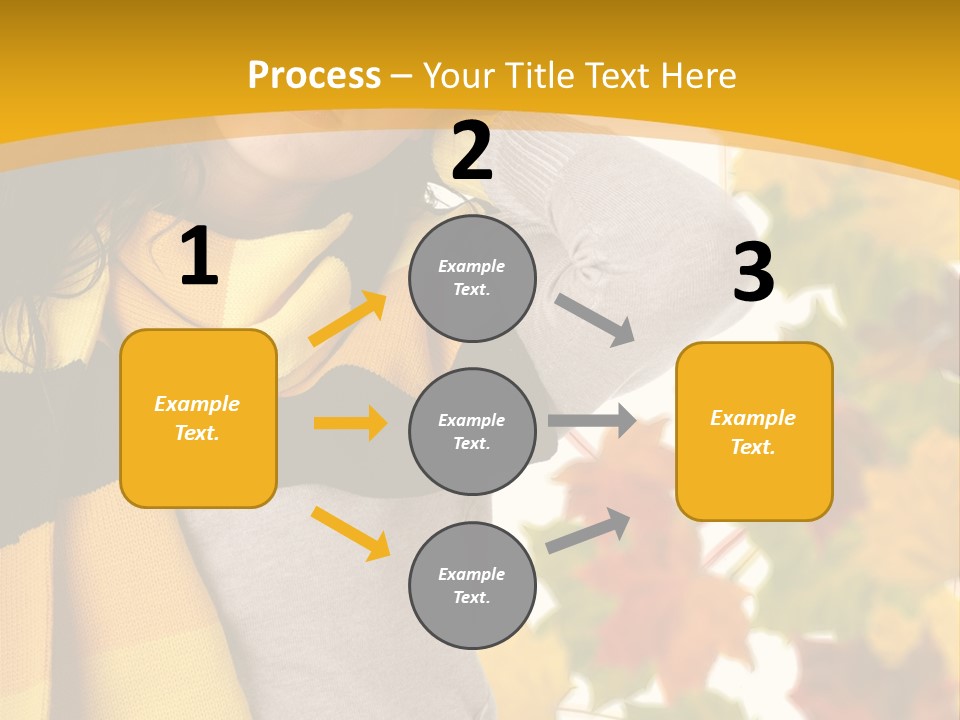 Process – Your Title Text Here

1

Example Text.

2

Example Text.

Example Text.

Example Text.

3

Example Text.